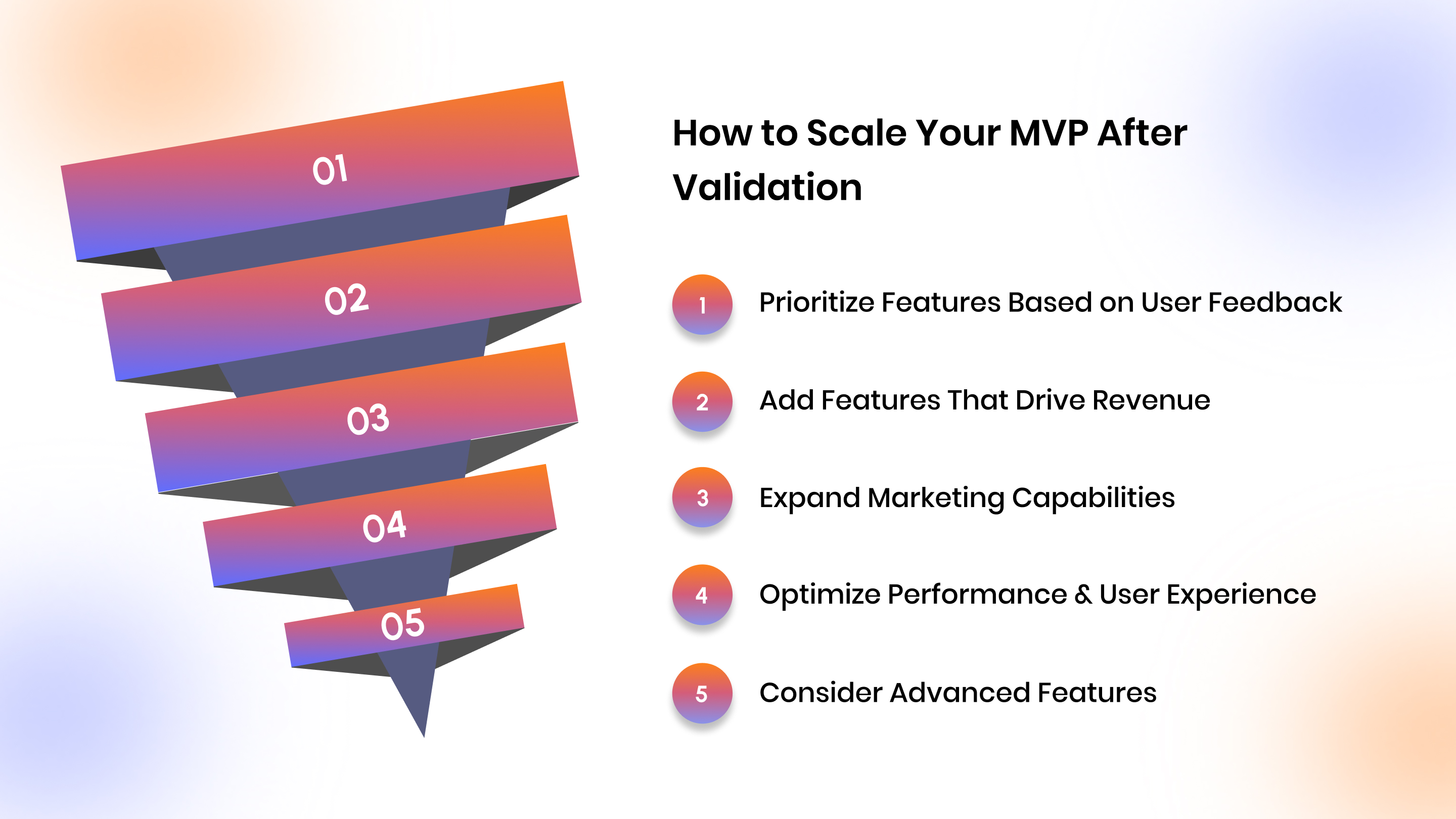 01
02
03
04
05

How to Scale Your MVP After Validation

1 Prioritize Features Based on User Feedback

2 Add Features That Drive Revenue

3 Expand Marketing Capabilities

4 Optimize Performance & User Experience

5 Consider Advanced Features